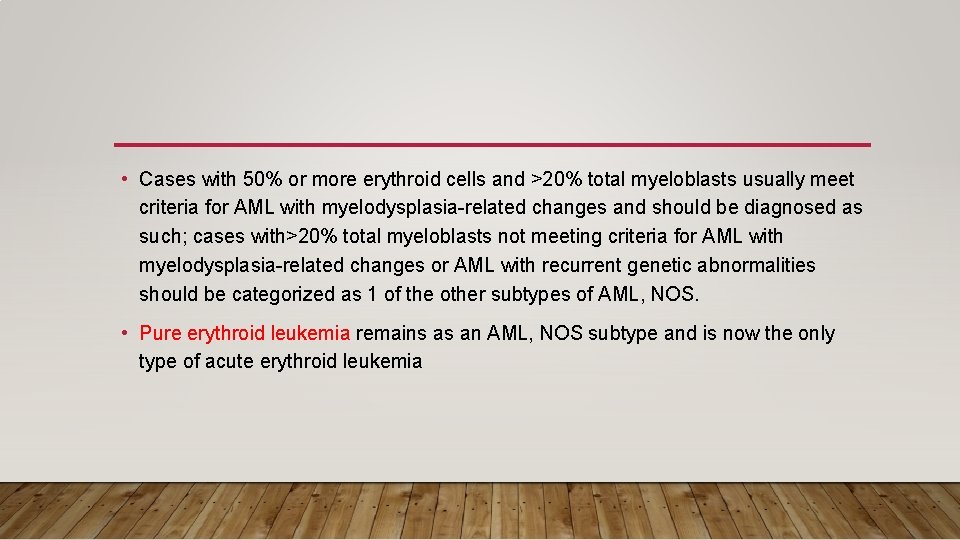 • Cases with 50% or more erythroid cells and >20% total myeloblasts usually meet criteria for AML with myelodysplasia-related changes and should be diagnosed as such; cases with>20% total myeloblasts not meeting criteria for AML with myelodysplasia-related changes or AML with recurrent genetic abnormalities should be categorized as 1 of the other subtypes of AML, NOS.

• Pure erythroid leukemia remains as an AML, NOS subtype and is now the only type of acute erythroid leukemia